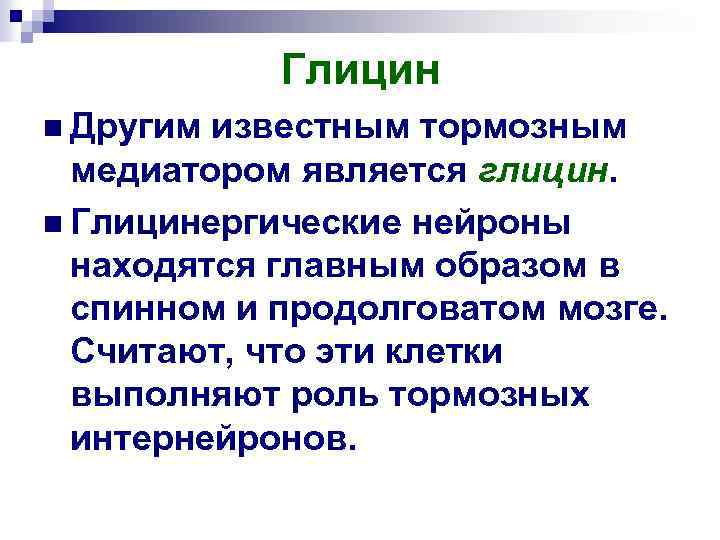 Глицин

Другим известным тормозным медиатором является глицин.

Глицинергические нейроны находятся главным образом в спинном и продолговатом мозге. Считают, что эти клетки выполняют роль тормозных интернейронов.